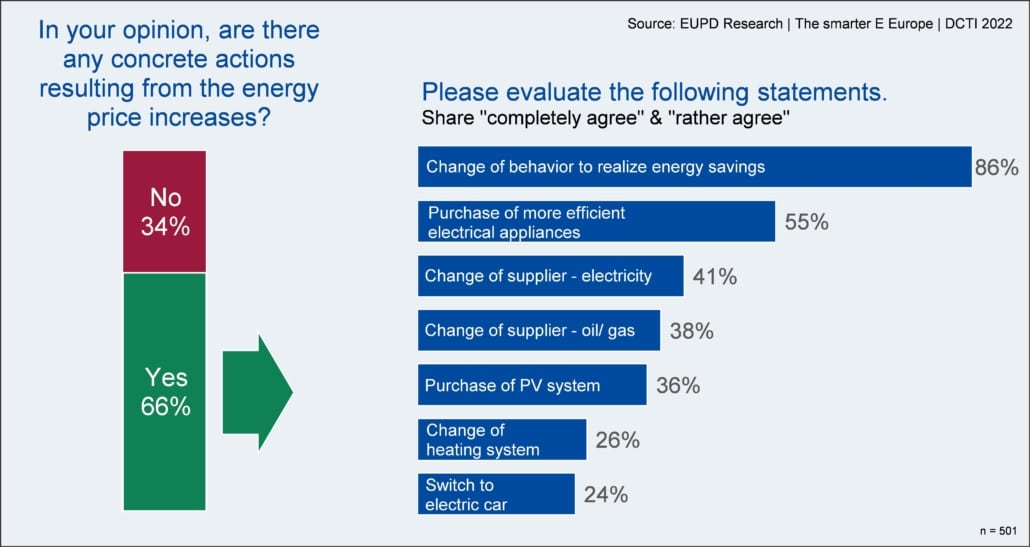 In your opinion, are there any concrete actions resulting from the energy price increases?

Source: EUPD Research | The smarter E Europe | DCTI 2022

No
34%

Yes
66%

Please evaluate the following statements.
Share "completely agree" & "rather agree"

Change of behavior to realize energy savings 86%

Purchase of more efficient electrical appliances 55%

Change of supplier - electricity 41%

Change of supplier - oil/ gas 38%

Purchase of PV system 36%

Change of heating system 26%

Switch to electric car 24%

n = 501